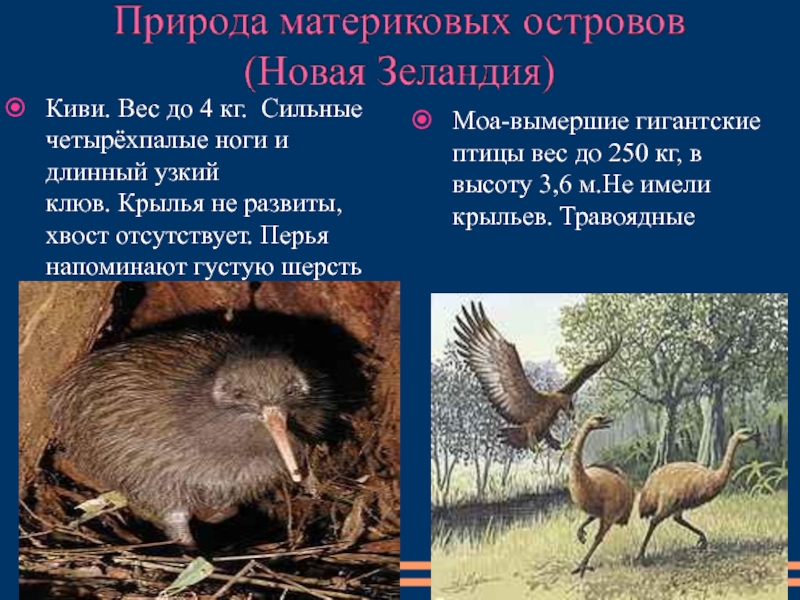 Природа материковых островов (Новая Зеландия)

Киви. Вес до 4 кг. Сильные четырёхпалые ноги и длинный узкий клюв. Крылья не развиты, хвост отсутствует. Перья напоминают густую шерсть

Моа-вымершие гигантские птицы вес до 250 кг, в высоту 3,6 м.Не имели крыльев. Травоядные